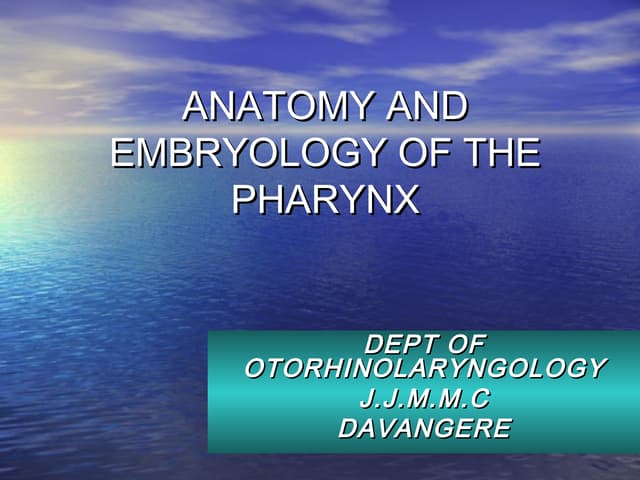 ANATOMY AND EMBRYOLOGY OF THE PHARYNX

DEPT OF OTORHINOLARYNGOLOGY
J.J.M.M.C
DAVANGERE